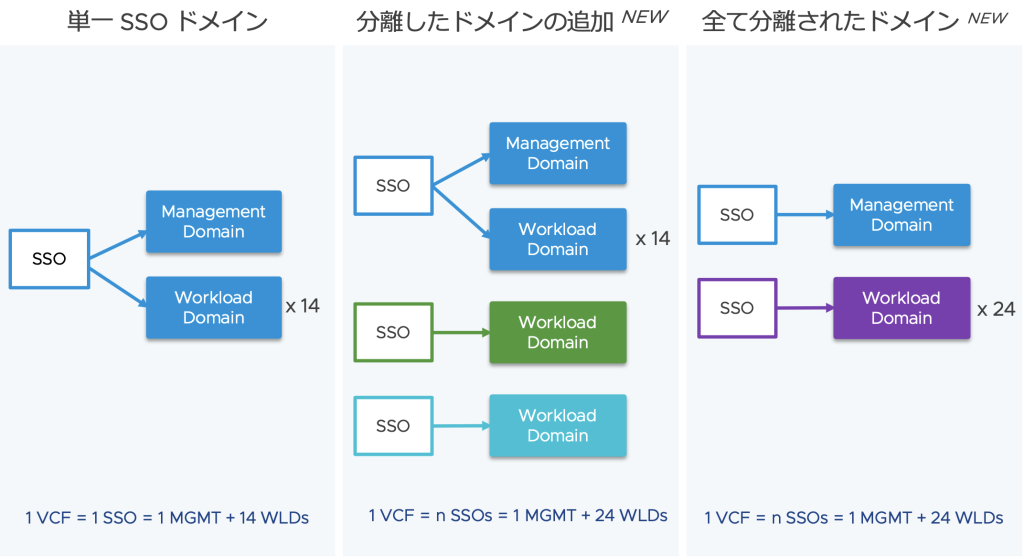 単一 SSO ドメイン

SSO

Management Domain

Workload Domain

x 14

1 VCF = 1 SSO = 1 MGMT + 14 WLDs

分離したドメインの追加 NEW

SSO

Management Domain

Workload Domain

x 14

SSO

Workload Domain

SSO

Workload Domain

1 VCF = n SSOs = 1 MGMT + 24 WLDs

全て分離されたドメイン NEW

SSO

Management Domain

SSO

Workload Domain

x 24

1 VCF = n SSOs = 1 MGMT + 24 WLDs